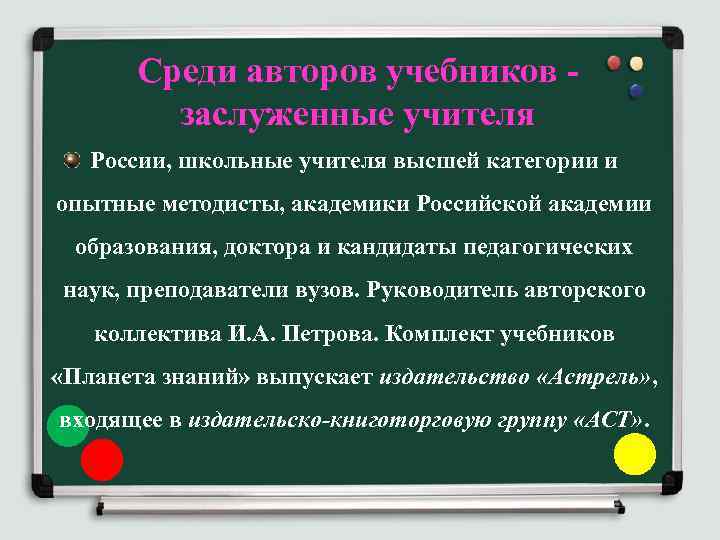 Среди авторов учебников - заслуженные учителя

России, школьные учителя высшей категории и опытные методисты, академики Российской академии образования, доктора и кандидаты педагогических наук, преподаватели вузов. Руководитель авторского коллектива И.А. Петрова. Комплект учебников «Планета знаний» выпускает издательство «Астрель», входящее в издательско-книготорговую группу «АСТ».